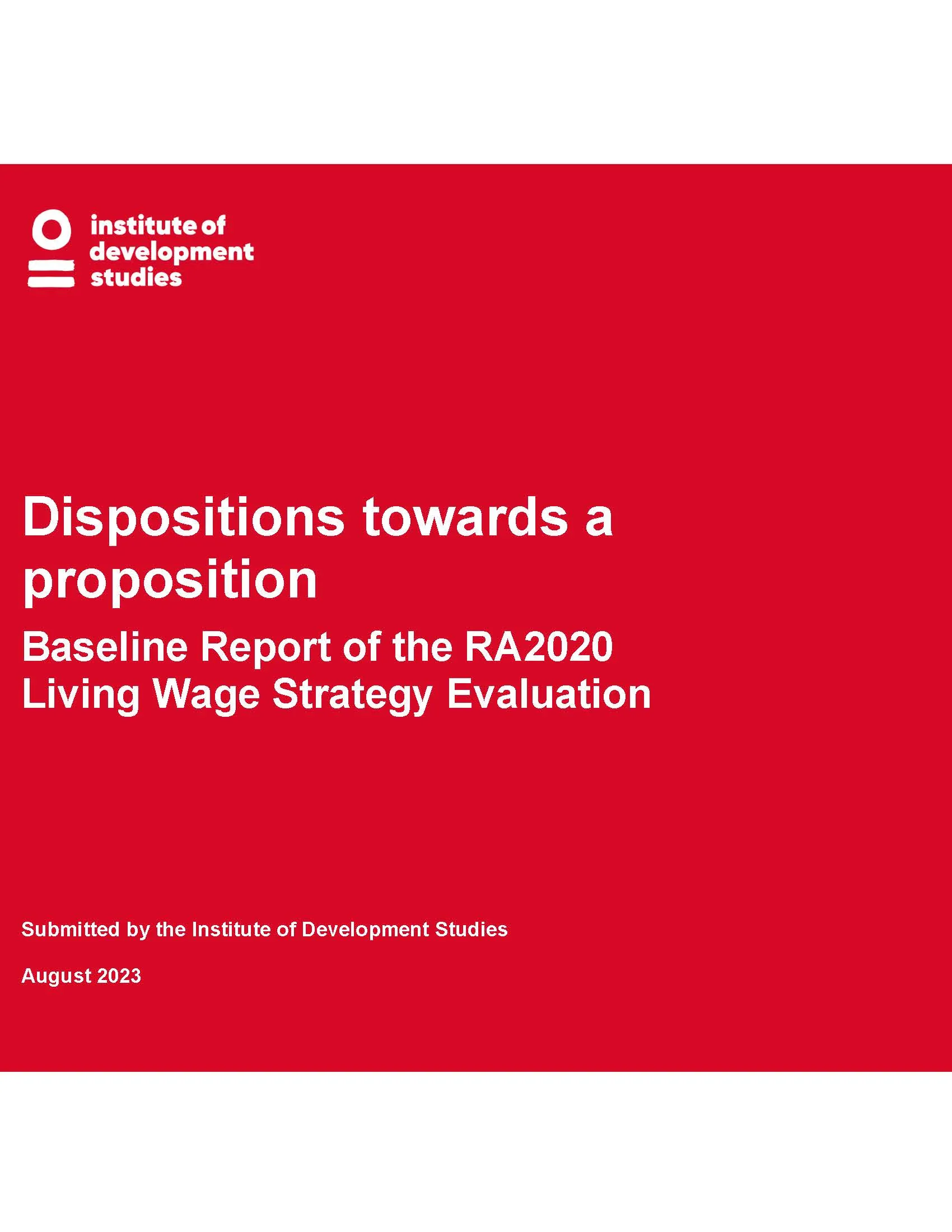 institute of development studies

Dispositions towards a proposition

Baseline Report of the RA2020 Living Wage Strategy Evaluation

Submitted by the Institute of Development Studies

August 2023